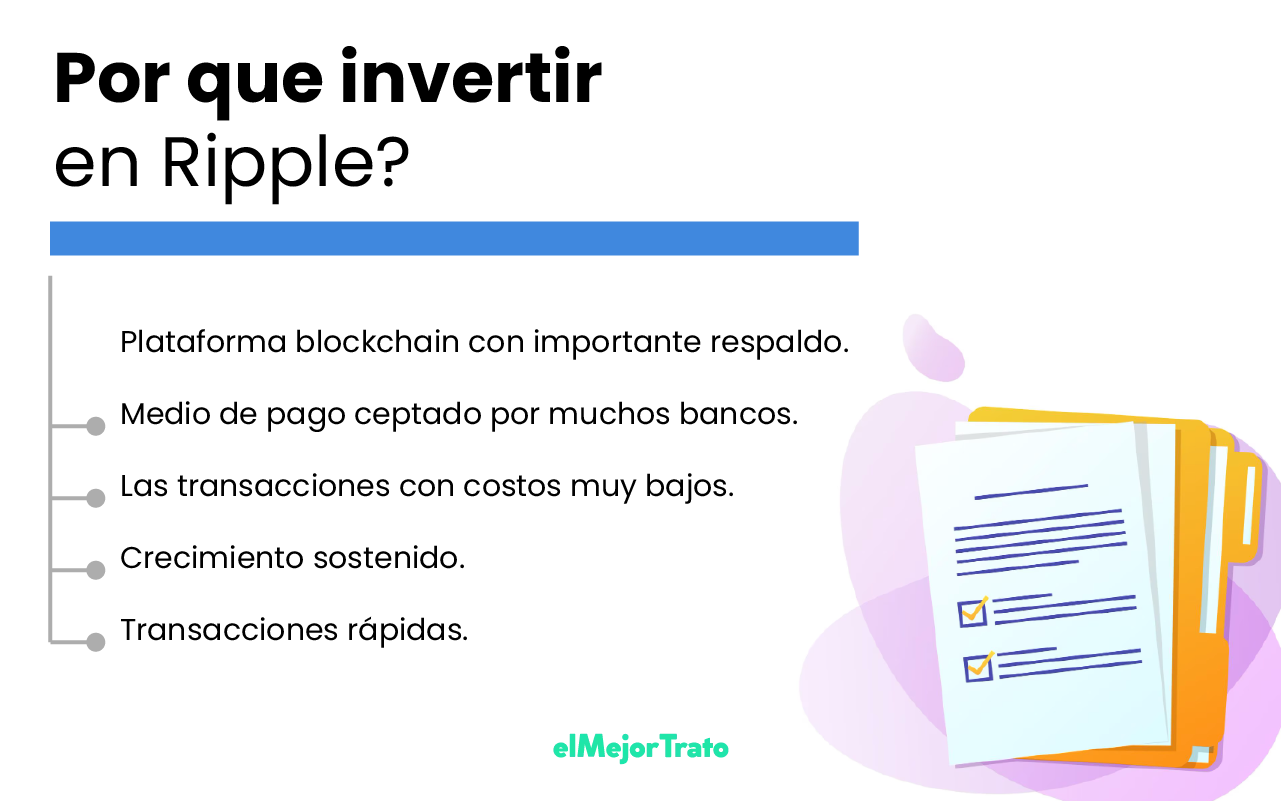 Por que invertir
en Ripple?

Plataforma blockchain con importante respaldo.

Medio de pago ceptado por muchos bancos.

Las transacciones con costos muy bajos.

Crecimiento sostenido.

Transacciones rápidas.

elMejorTrato